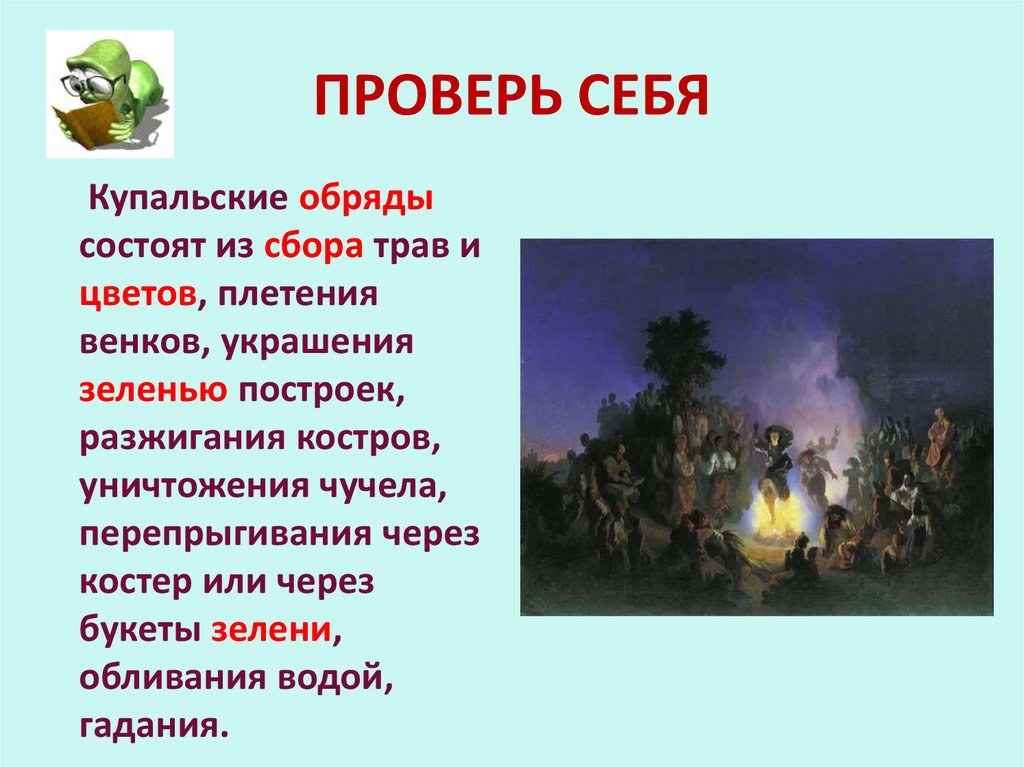 ПРОВЕРЬ СЕБЯ

Купальские обряды состоят из сбора трав и цветов, плетения венков, украшения зеленью построек, разжигания костров, уничтожения чучела, перепрыгивания через костер или через букеты зелени, обливания водой, гадания.